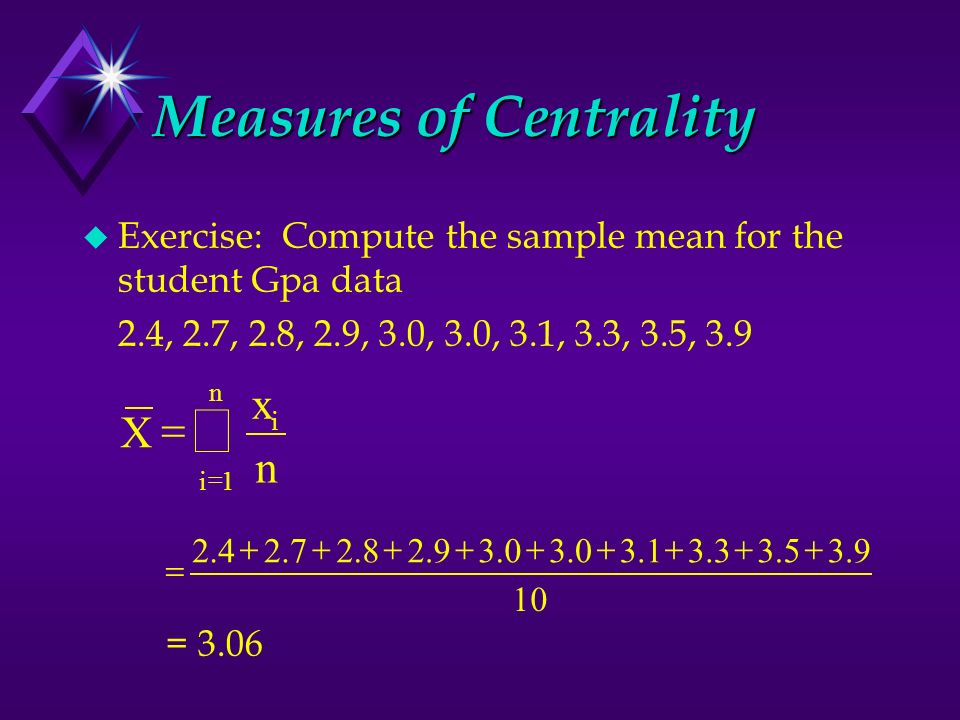 Measures of Centrality

Exercise: Compute the sample mean for the student Gpa data

2.4, 2.7, 2.8, 2.9, 3.0, 3.0, 3.1, 3.3, 3.5, 3.9

$\overline{X} = \sum_{i=1}^{n} \frac{x_i}{n}$

$= \frac{2.4+2.7+2.8+2.9+3.0+3.0+3.1+3.3+3.5+3.9}{10}$

= 3.06